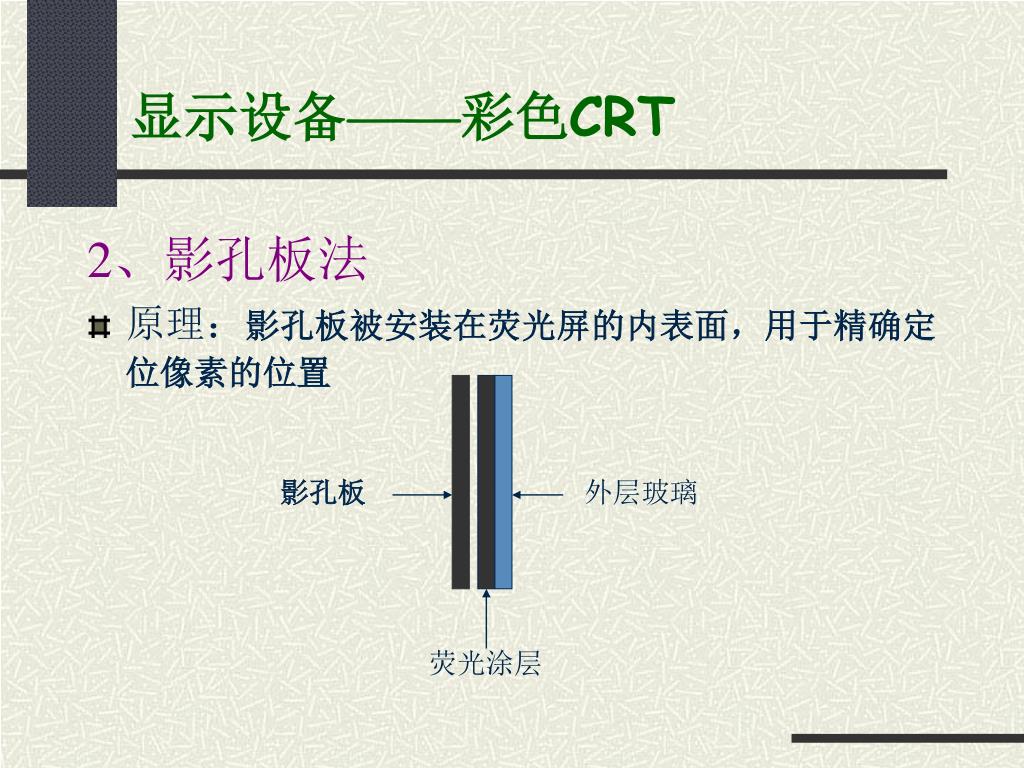 显示设备——彩色CRT

2、影孔板法

原理：影孔板被安装在荧光屏的内表面，用于精确定位像素的位置

影孔板

外层玻璃

荧光涂层